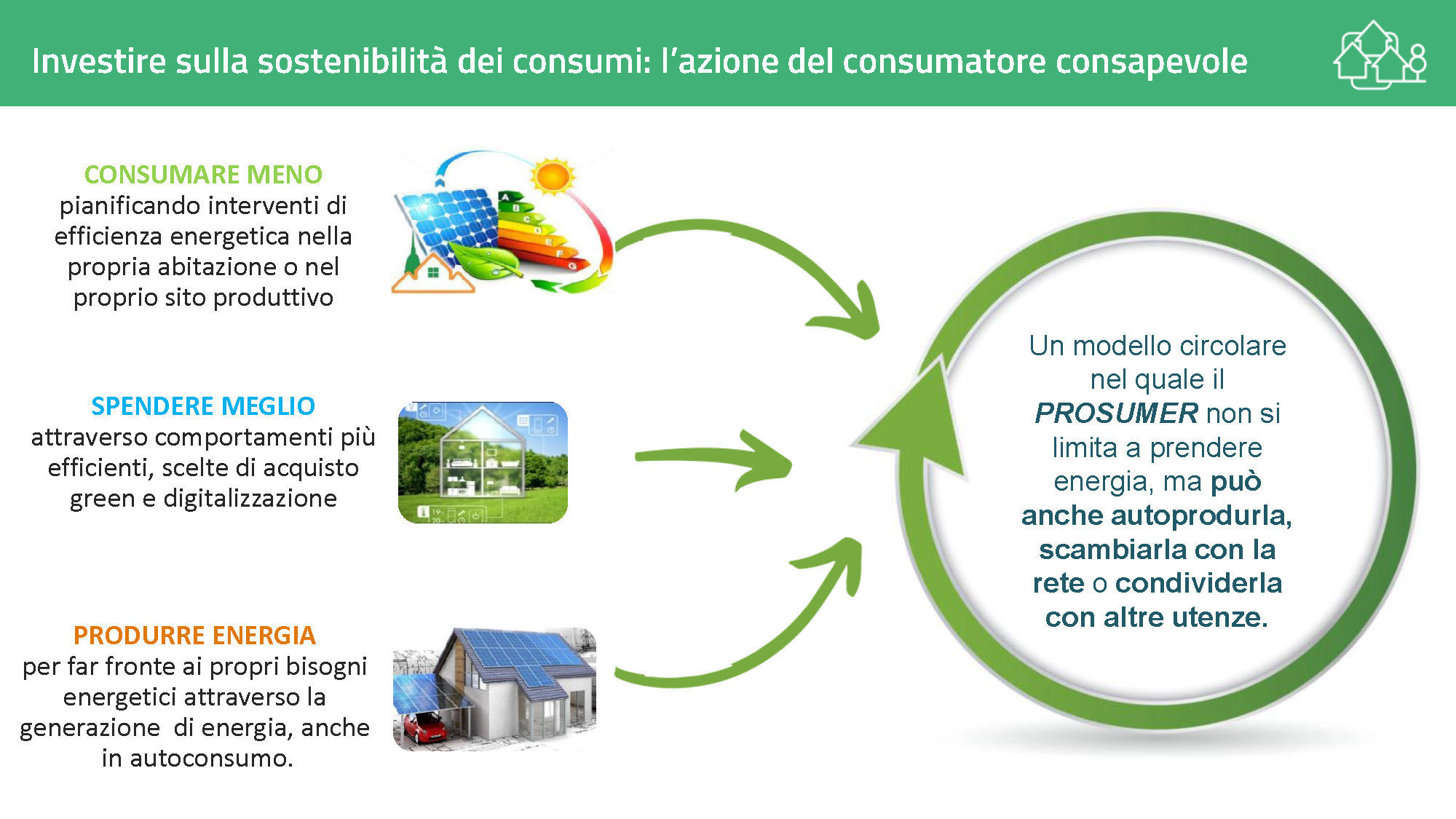 Investire sulla sostenibilità dei consumi: l'azione del consumatore consapevole

CONSUMARE MENO
pianificando interventi di efficienza energetica nella propria abitazione o nel proprio sito produttivo

A B C D E F G

SPENDERE MEGLIO
attraverso comportamenti più efficienti, scelte di acquisto green e digitalizzazione

PRODURRE ENERGIA
per far fronte ai propri bisogni energetici attraverso la generazione di energia, anche in autoconsumo.

Un modello circolare nel quale il PROSUMER non si limita a prendere energia, ma può anche autoprodurla, scambiarla con la rete o condividerla con altre utenze.